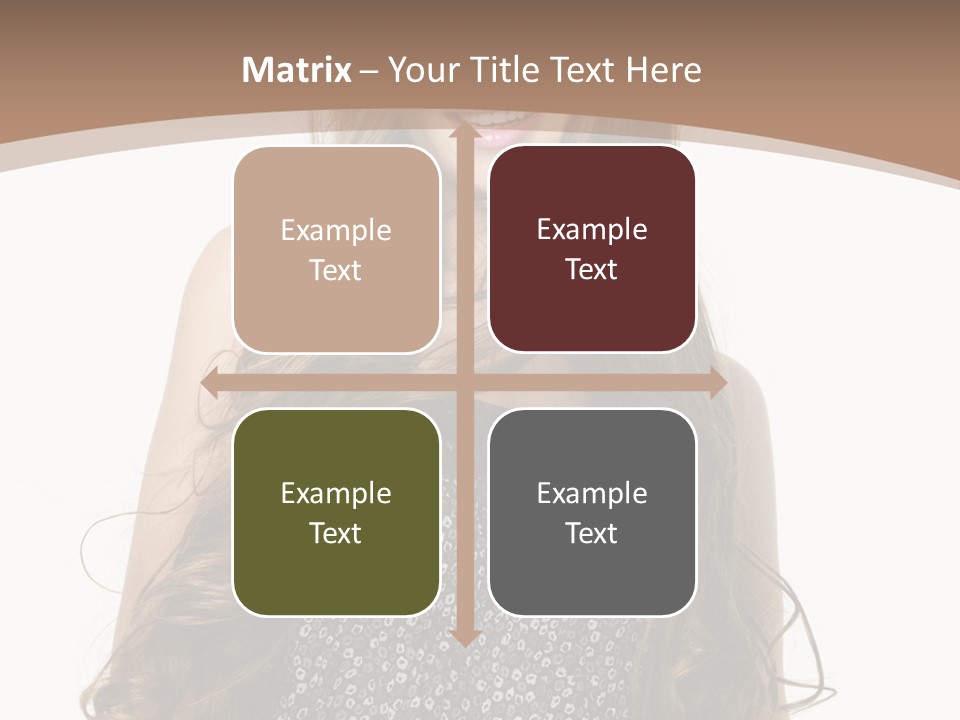 Matrix – Your Title Text Here

Example Text

Example Text

Example Text

Example Text